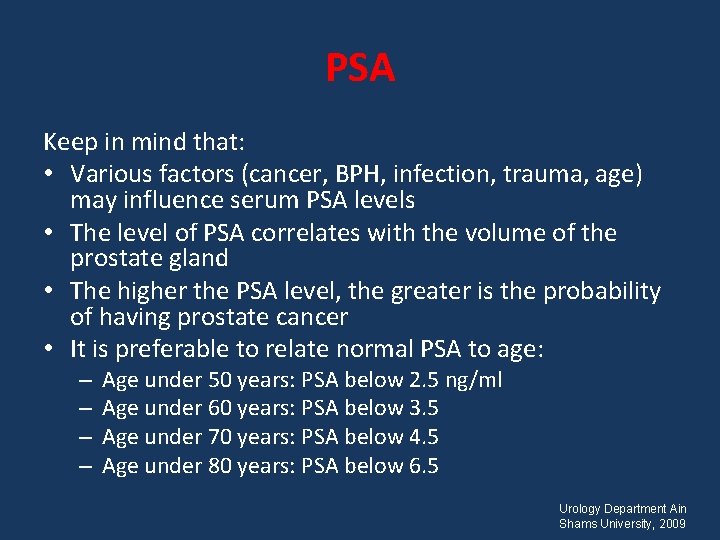 PSA

Keep in mind that:

• Various factors (cancer, BPH, infection, trauma, age) may influence serum PSA levels
• The level of PSA correlates with the volume of the prostate gland
• The higher the PSA level, the greater is the probability of having prostate cancer
• It is preferable to relate normal PSA to age:
– Age under 50 years: PSA below 2.5 ng/ml
– Age under 60 years: PSA below 3.5
– Age under 70 years: PSA below 4.5
– Age under 80 years: PSA below 6.5

Urology Department Ain Shams University, 2009